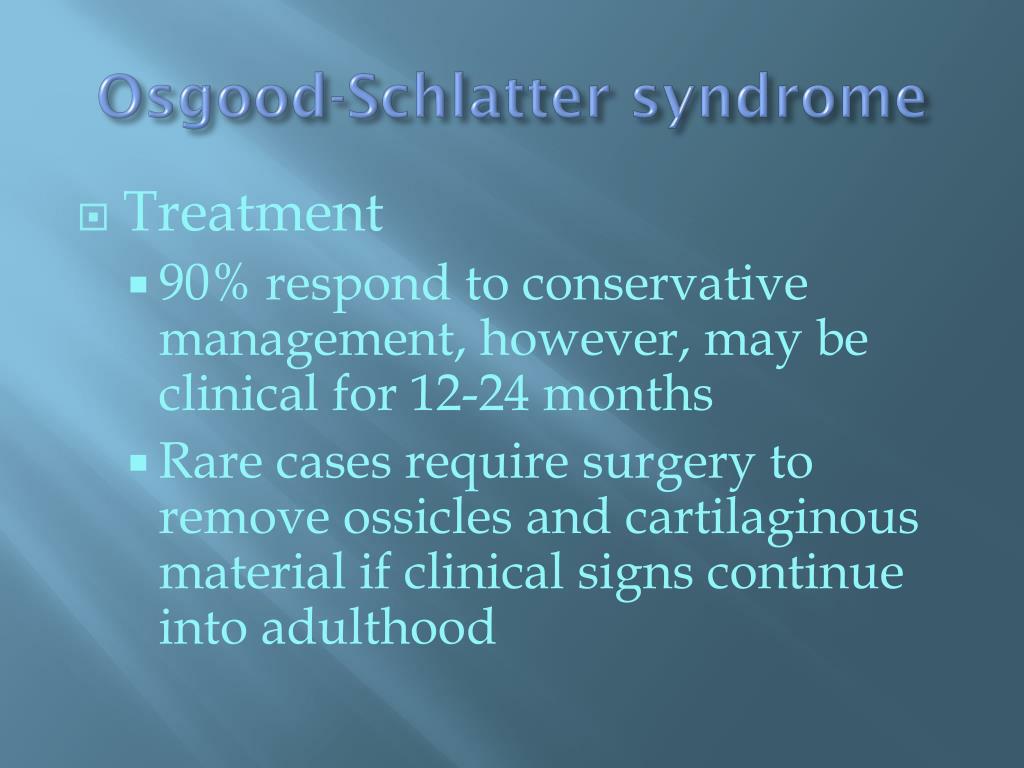 Osgood-Schlatter syndrome

Treatment

90% respond to conservative management, however, may be clinical for 12-24 months

Rare cases require surgery to remove ossicles and cartilaginous material if clinical signs continue into adulthood